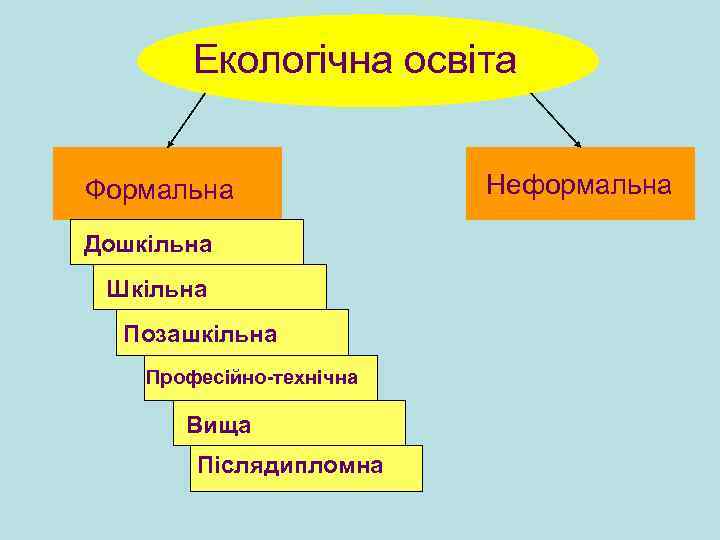 Екологічна освіта

Формальна

Неформальна

Дошкільна

Шкільна

Позашкільна

Професійно-технічна

Вища

Післядипломна